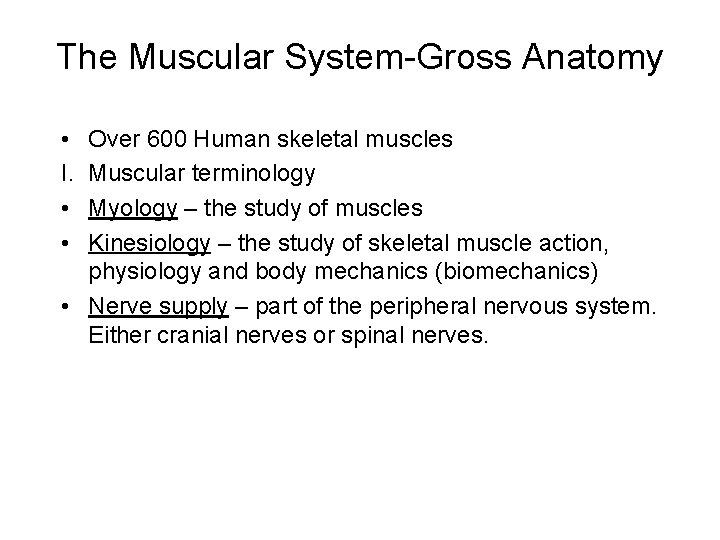 The Muscular System-Gross Anatomy

• Over 600 Human skeletal muscles

I. Muscular terminology

• Myology – the study of muscles

• Kinesiology – the study of skeletal muscle action, physiology and body mechanics (biomechanics)

• Nerve supply – part of the peripheral nervous system. Either cranial nerves or spinal nerves.